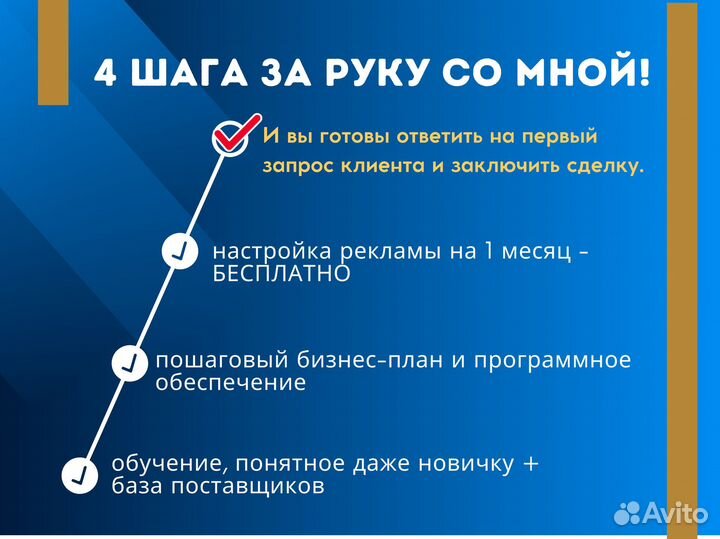 4 ШАГА ЗА РУКУ СО МНОЙ!

И вы готовы ответить на первый запрос клиента и заключить сделку.

настройка рекламы на 1 месяц - БЕСПЛАТНО

пошаговый бизнес-план и программное обеспечение

обучение, понятное даже новичку + база поставщиков

Avito